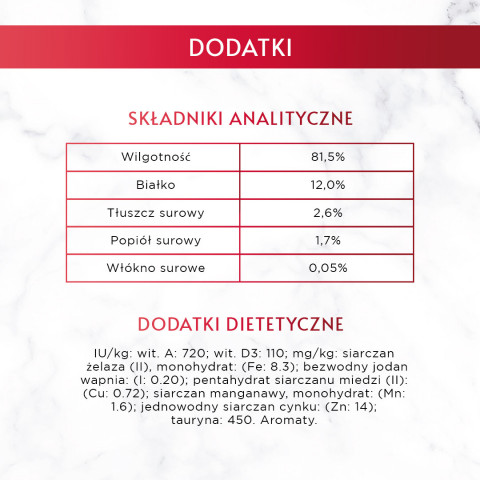 DODATKI

SKŁADNIKI ANALITYCZNE

| Wilgotność | 81,5% |
|---|---|
| Białko | 12,0% |
| Tłuszcz surowy | 2,6% |
| Popiół surowy | 1,7% |
| Włókno surowe | 0,05% |

DODATKI DIETETYCZNE

IU/kg: wit. A: 720; wit. D3: 110; mg/kg: siarczan żelaza (II), monohydrat: (Fe: 8.3); bezwodny jodan wapnia: (I: 0.20); pentahydrat siarczanu miedzi (II): (Cu: 0.72); siarczan manganawy, monohydrat: (Mn: 1.6); jednowodny siarczan cynku: (Zn: 14); tauryna: 450. Aromaty.